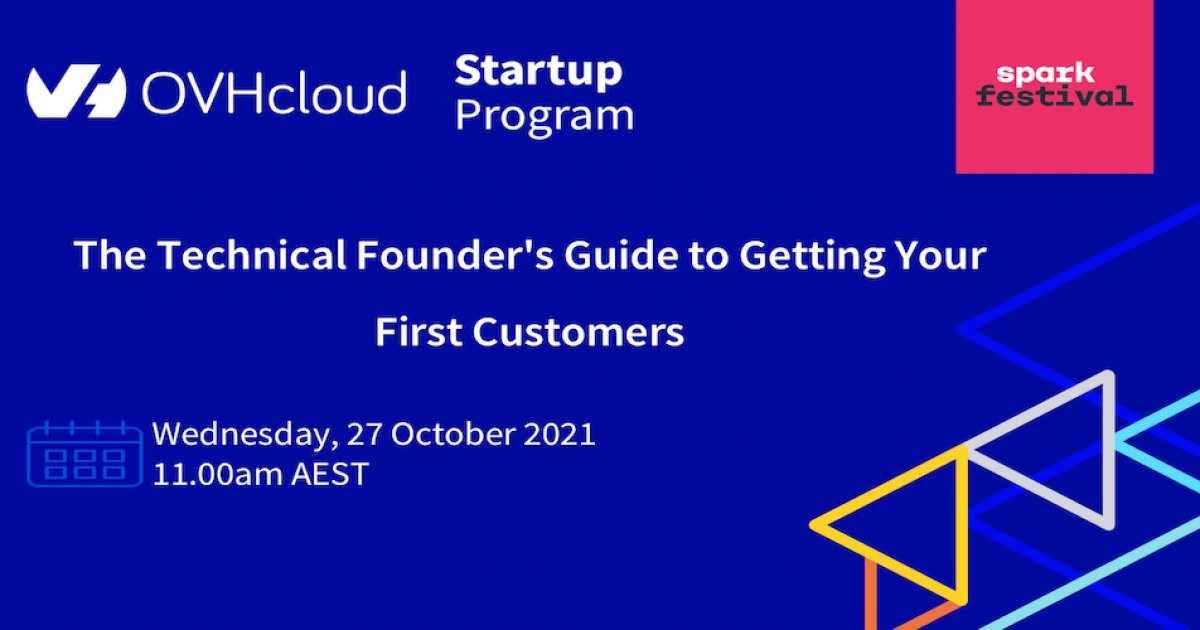 OVHcloud

Startup
Program

spark
festival

The Technical Founder's Guide to Getting Your First Customers

Wednesday, 27 October 2021
11.00am AEST